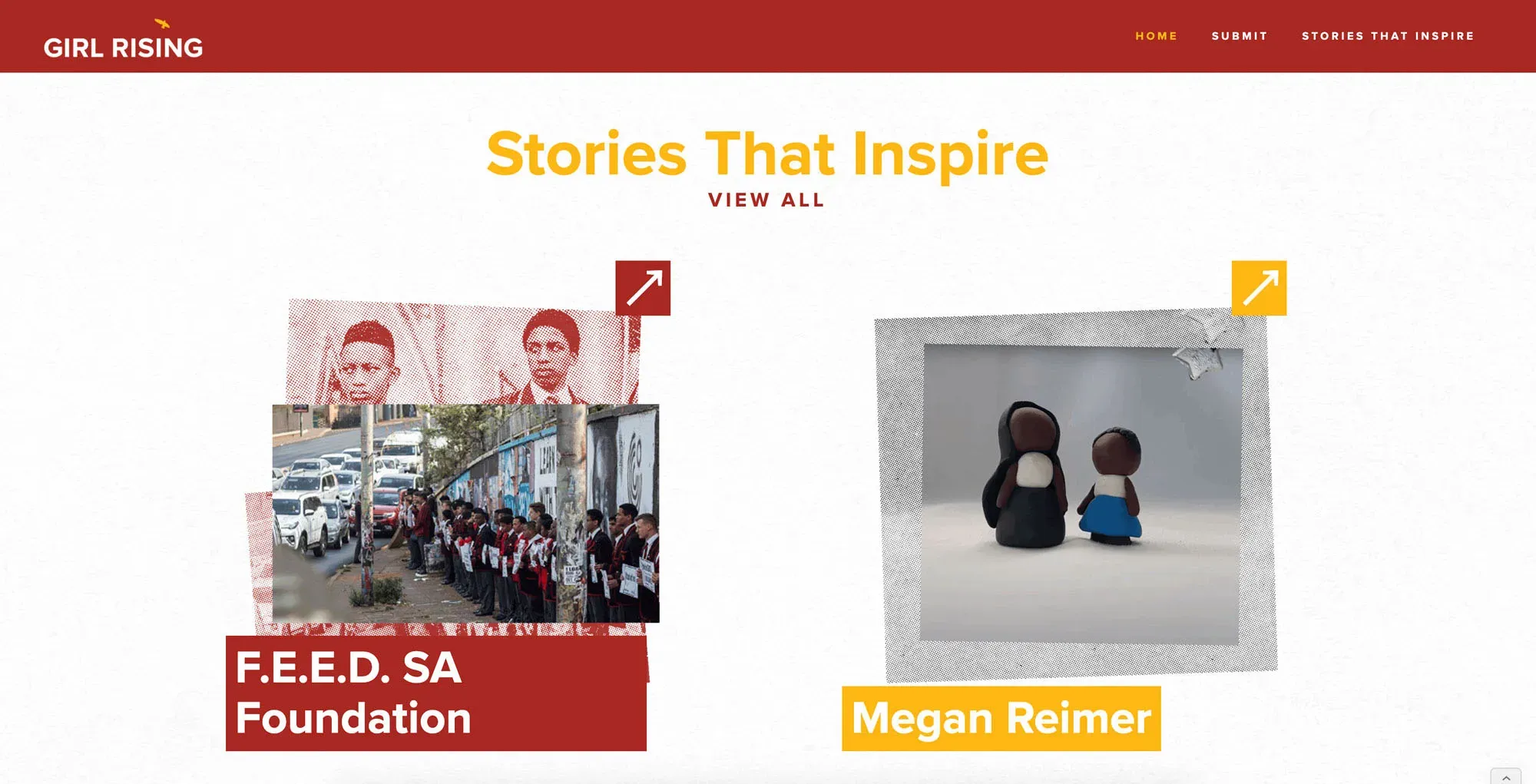 GIRL RISING

HOME SUBMIT STORIES THAT INSPIRE

Stories That Inspire

VIEW ALL

F.E.E.D. SA Foundation

Megan Reimer